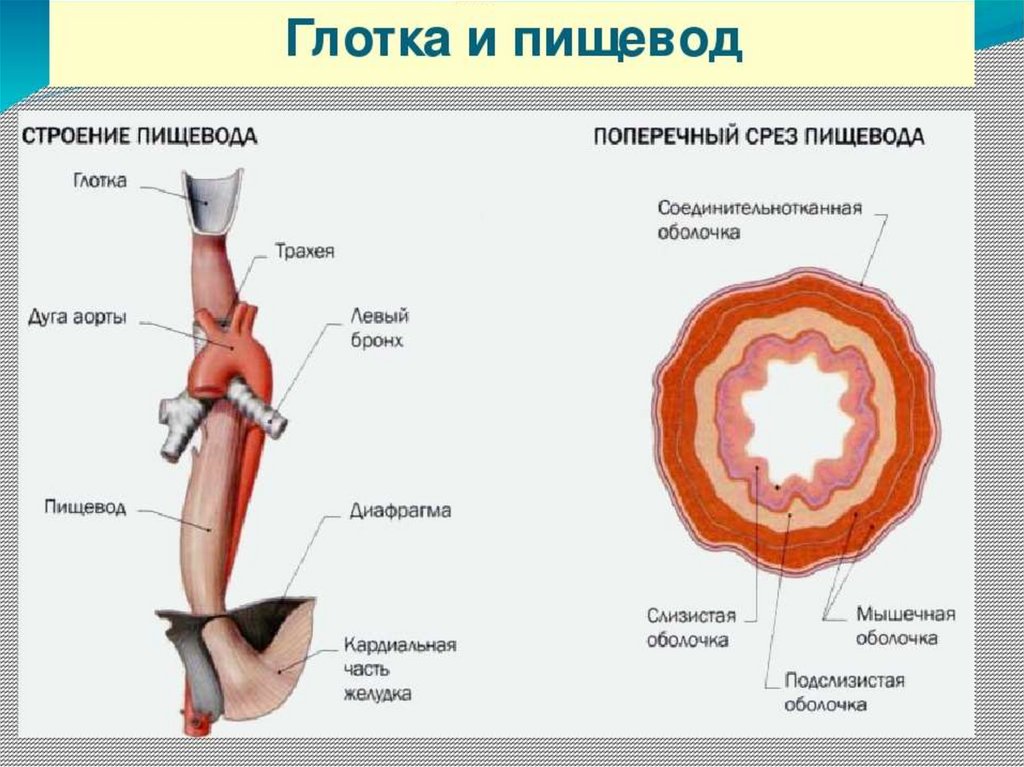 Глотка и пищевод

СТРОЕНИЕ ПИЩЕВОДА

Глотка

Трахея

Дуга аорты

Левый бронх

Пищевод

Диафрагма

Кардиальная часть желудка

ПОПЕРЕЧНЫЙ СРЕЗ ПИЩЕВОДА

Соединительнотканная оболочка

Слизистая оболочка

Мышечная оболочка

Подслизистая оболочка